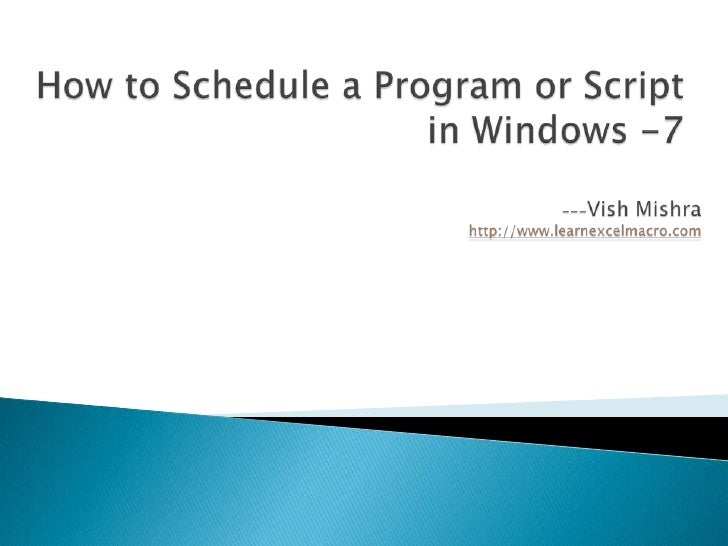 How to Schedule a Program or Script in Windows -7

---Vish Mishra
http://www.learnexcelmacro.com